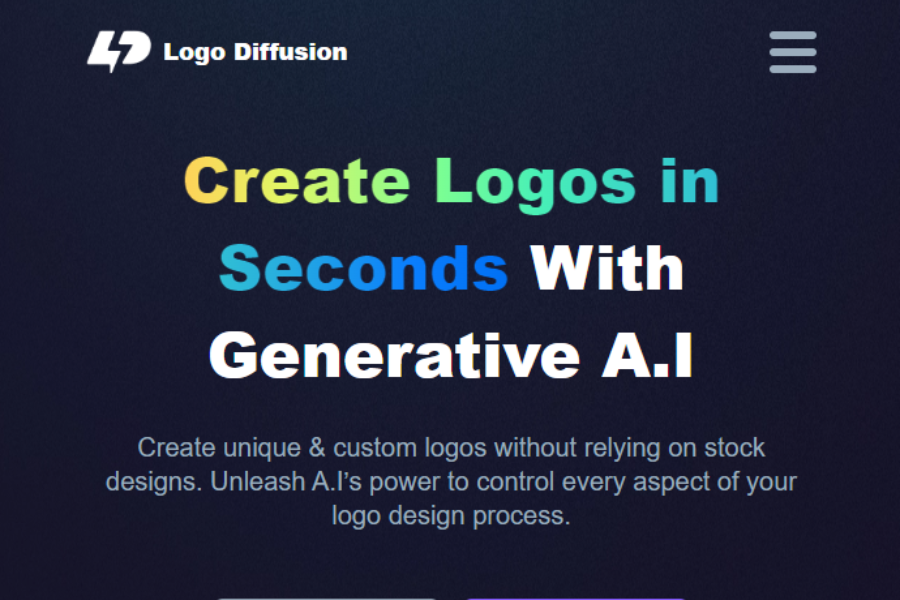 Logo Diffusion

Create Logos in Seconds With Generative A.I

Create unique & custom logos without relying on stock designs. Unleash A.I's power to control every aspect of your logo design process.